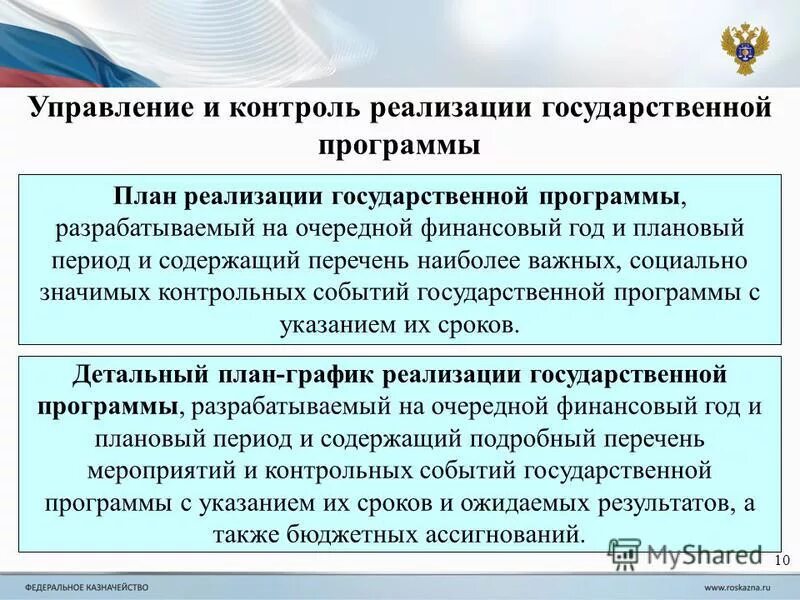 Управление и контроль реализации государственной программы

План реализации государственной программы, разрабатываемый на очередной финансовый год и плановый период и содержащий перечень наиболее важных, социально значимых контрольных событий государственной программы с указанием их сроков.

Детальный план-график реализации государственной программы, разрабатываемый на очередной финансовый год и плановый период и содержащий подробный перечень мероприятий и контрольных событий государственной программы с указанием их сроков и ожидаемых результатов, а также бюджетных ассигнований.

MyShared

10

ФЕДЕРАЛЬНОЕ КАЗНАЧЕЙСТВО

www.roskazna.ru